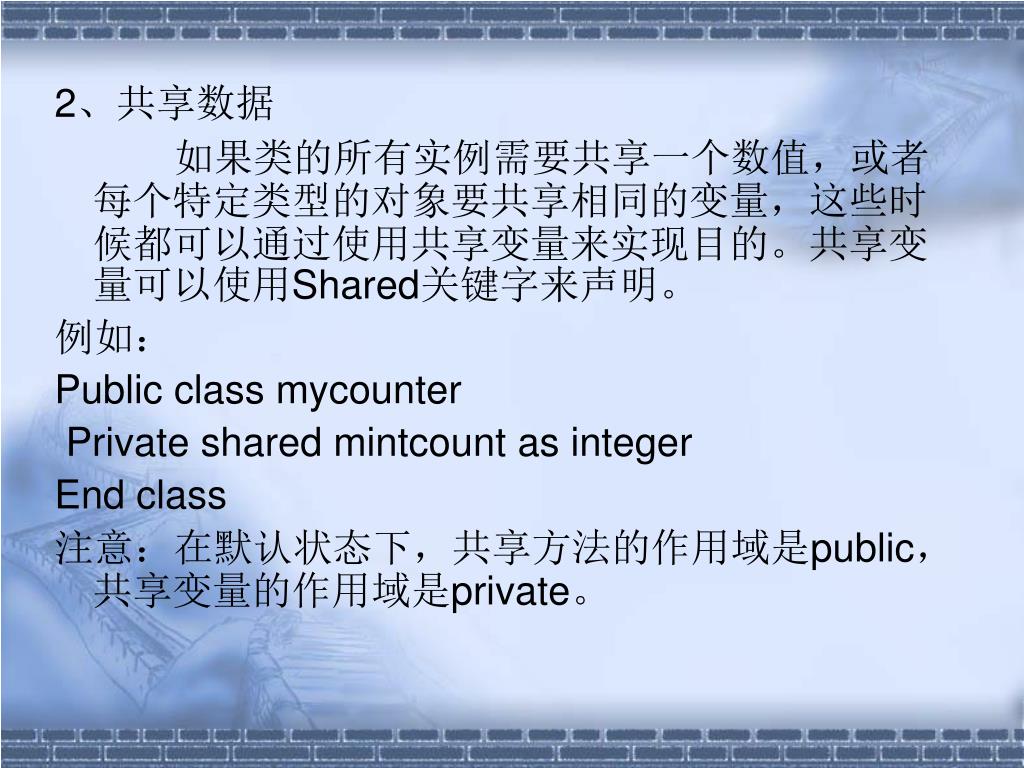 2、共享数据

如果类的所有实例需要共享一个数值，或者每个特定类型的对象要共享相同的变量，这些时候都可以通过使用共享变量来实现目的。共享变量可以使用Shared关键字来声明。

例如：

Public class mycounter

Private shared mintcount as integer

End class

注意：在默认状态下，共享方法的作用域是public，共享变量的作用域是private。